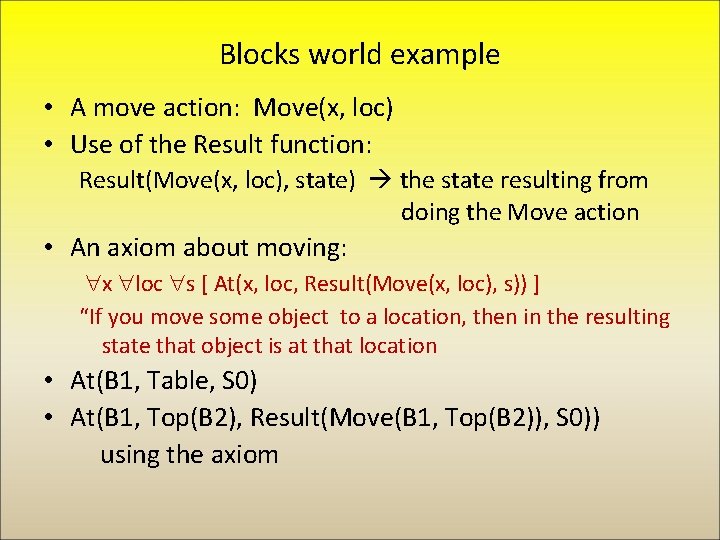 Blocks world example

• A move action: Move(x, loc)
• Use of the Result function:
Result(Move(x, loc), state) → the state resulting from doing the Move action
• An axiom about moving:
$\forall$x $\forall$loc $\forall$s [ At(x, loc, Result(Move(x, loc), s)) ]
"If you move some object to a location, then in the resulting state that object is at that location
• At(B1, Table, S0)
• At(B1, Top(B2), Result(Move(B1, Top(B2)), S0))
using the axiom